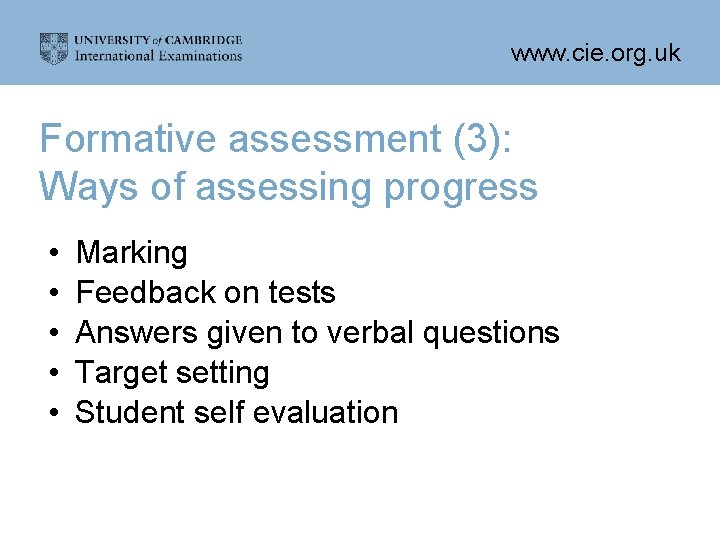 UNIVERSITY of CAMBRIDGE
International Examinations

www.cie.org.uk

Formative assessment (3): Ways of assessing progress

• Marking
• Feedback on tests
• Answers given to verbal questions
• Target setting
• Student self evaluation